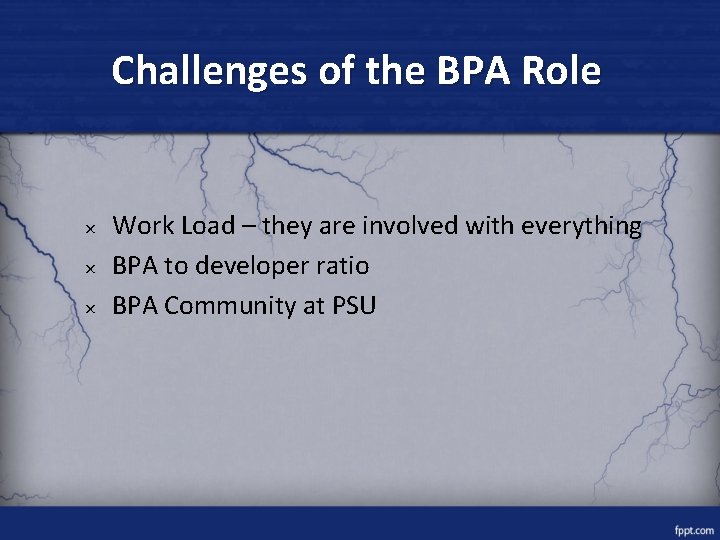 Challenges of the BPA Role

× Work Load – they are involved with everything
× BPA to developer ratio
× BPA Community at PSU

fppt.com